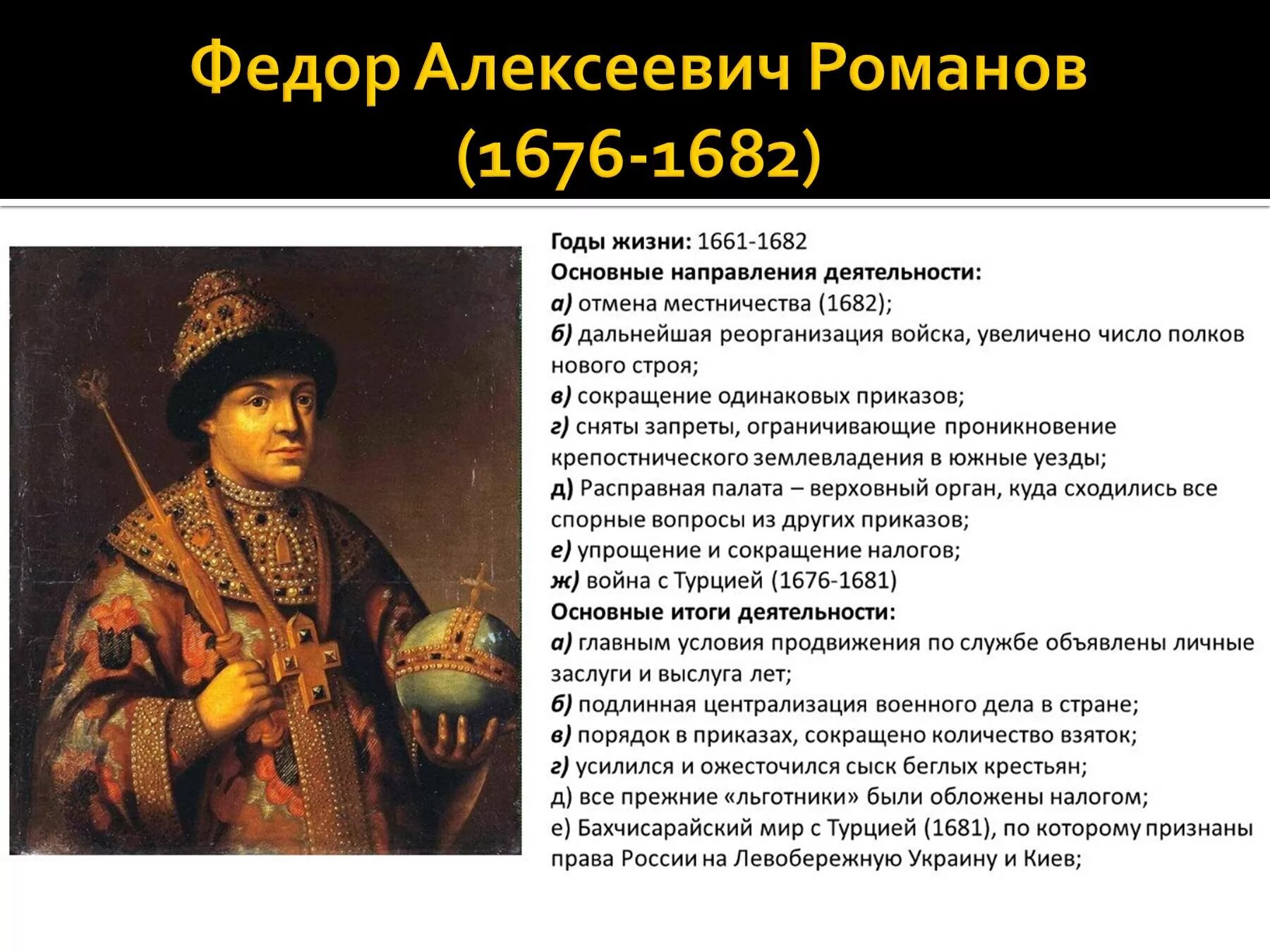 Федор Алексеевич Романов (1676-1682)

Годы жизни: 1661-1682
Основные направления деятельности:
а) отмена местничества (1682);
б) дальнейшая реорганизация войска, увеличено число полков нового строя;
в) сокращение одинаковых приказов;
г) сняты запреты, ограничивающие проникновение крепостнического землевладения в южные уезды;
д) Расправная палата – верховный орган, куда сходились все спорные вопросы из других приказов;
е) упрощение и сокращение налогов;
ж) война с Турцией (1676-1681)
Основные итоги деятельности:
а) главным условия продвижения по службе объявлены личные заслуги и выслуга лет;
б) подлинная централизация военного дела в стране;
в) порядок в приказах, сокращено количество взяток;
г) усилился и ожесточился сыск беглых крестьян;
д) все прежние «льготники» были обложены налогом;
е) Бахчисарайский мир с Турцией (1681), по которому признаны права России на Левобережную Украину и Киев;